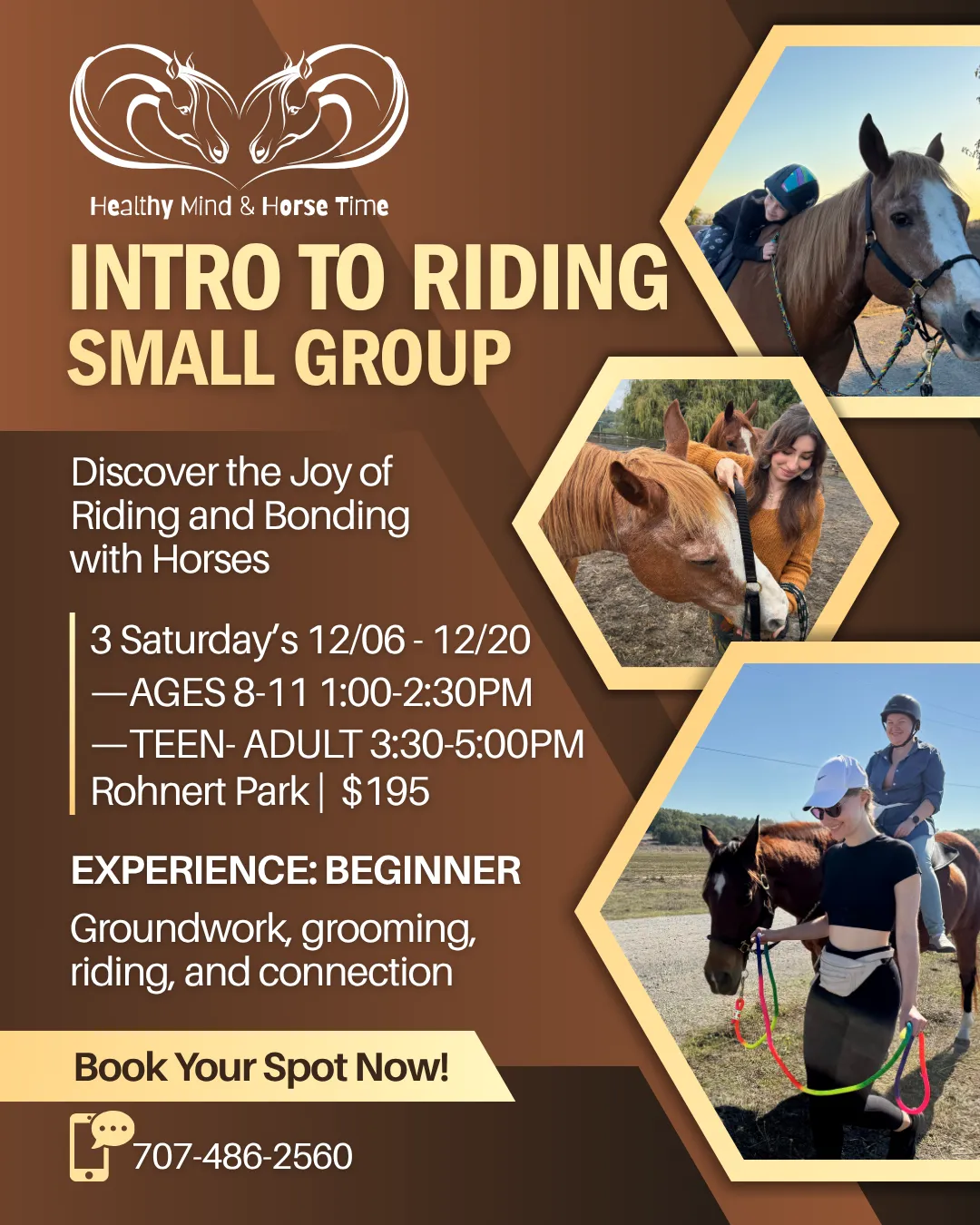 Healthy Mind & Horse Time

INTRO TO RIDING
SMALL GROUP

Discover the Joy of Riding and Bonding with Horses

3 Saturday's 12/06 - 12/20
—AGES 8-11 1:00-2:30PM
—TEEN- ADULT 3:30-5:00PM
Rohnert Park | $195

EXPERIENCE: BEGINNER

Groundwork, grooming, riding, and connection

Book Your Spot Now!

707-486-2560